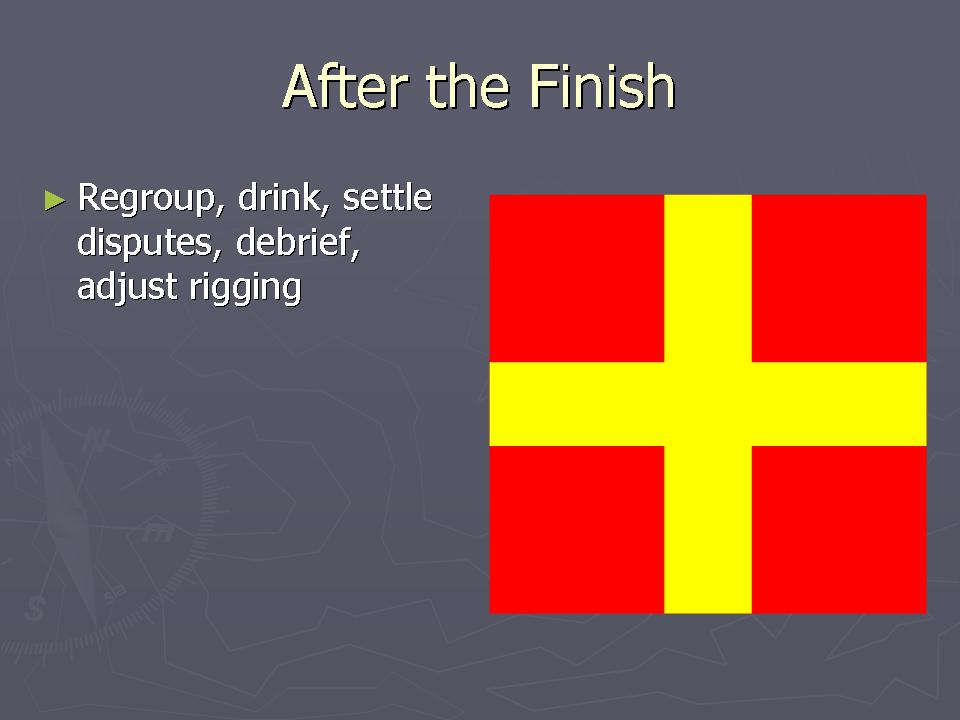 After the Finish

► Regroup, drink, settle disputes, debrief, adjust rigging